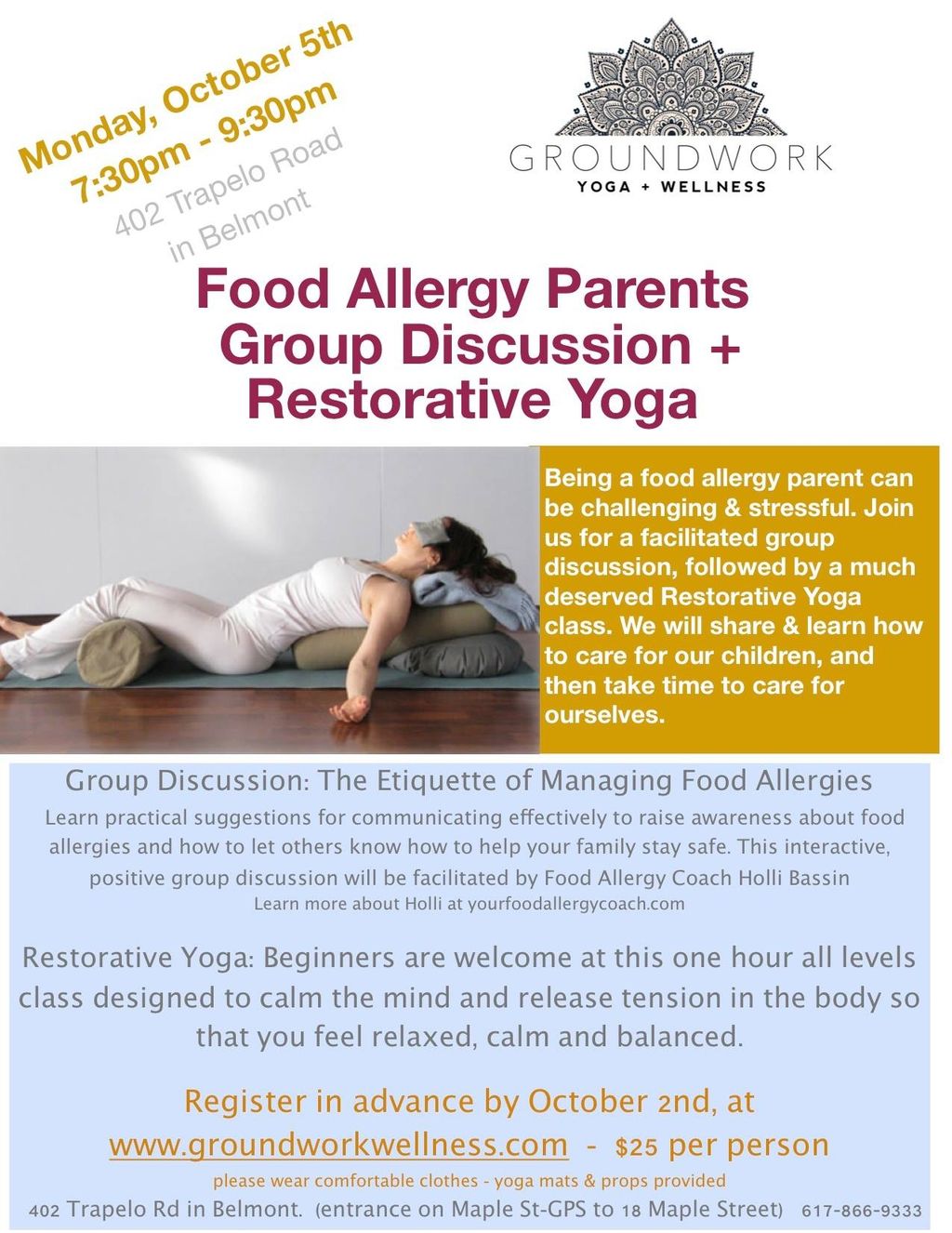 Monday, October 5th
7:30pm - 9:30pm
402 Trapelo Road
in Belmont

GROUNDWORK
YOGA + WELLNESS

Food Allergy Parents
Group Discussion +
Restorative Yoga

Being a food allergy parent can be challenging & stressful. Join us for a facilitated group discussion, followed by a much deserved Restorative Yoga class. We will share & learn how to care for our children, and then take time to care for ourselves.

Group Discussion: The Etiquette of Managing Food Allergies
Learn practical suggestions for communicating effectively to raise awareness about food allergies and how to let others know how to help your family stay safe. This interactive, positive group discussion will be facilitated by Food Allergy Coach Holli Bassin
Learn more about Holli at yourfoodallergycoach.com

Restorative Yoga: Beginners are welcome at this one hour all levels class designed to calm the mind and release tension in the body so that you feel relaxed, calm and balanced.

Register in advance by October 2nd, at
www.groundworkwellness.com - $25 per person
please wear comfortable clothes - yoga mats & props provided
402 Trapelo Rd in Belmont. (entrance on Maple St-GPS to 18 Maple Street) 617-866-9333